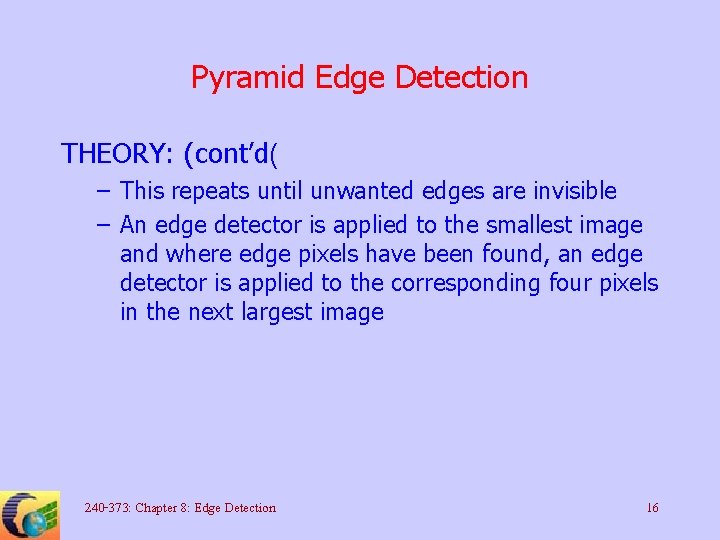 Pyramid Edge Detection

THEORY: (cont'd(

– This repeats until unwanted edges are invisible

– An edge detector is applied to the smallest image and where edge pixels have been found, an edge detector is applied to the corresponding four pixels in the next largest image

240-373: Chapter 8: Edge Detection

16